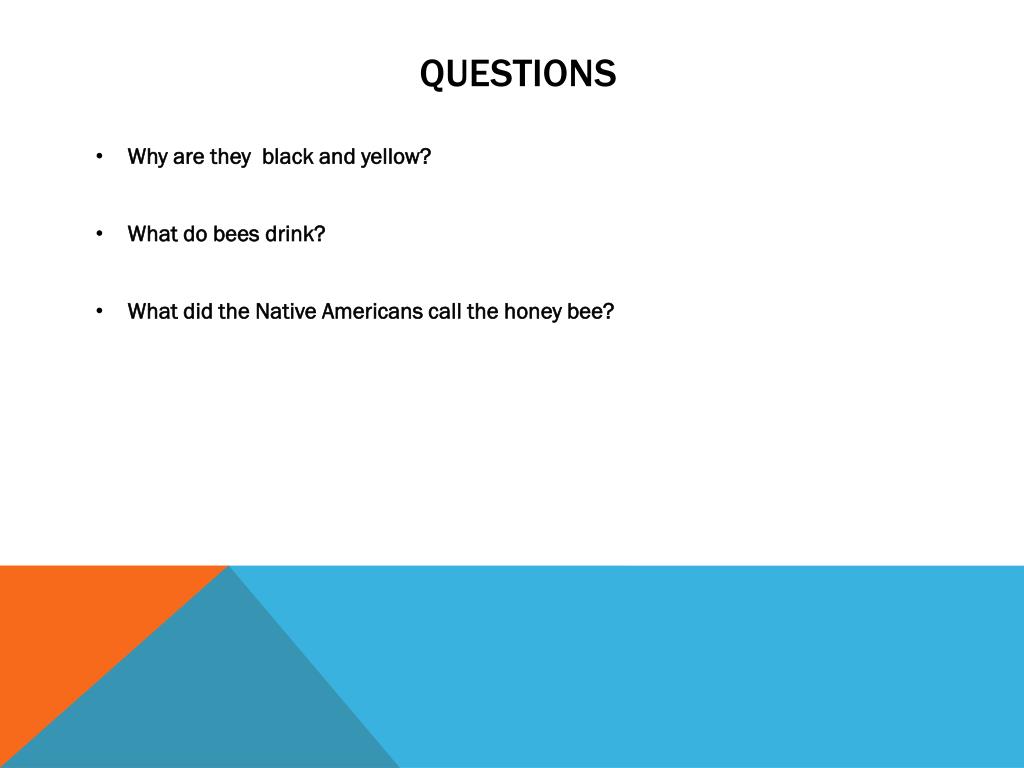 QUESTIONS

• Why are they  black and yellow?

• What do bees drink?

• What did the Native Americans call the honey bee?